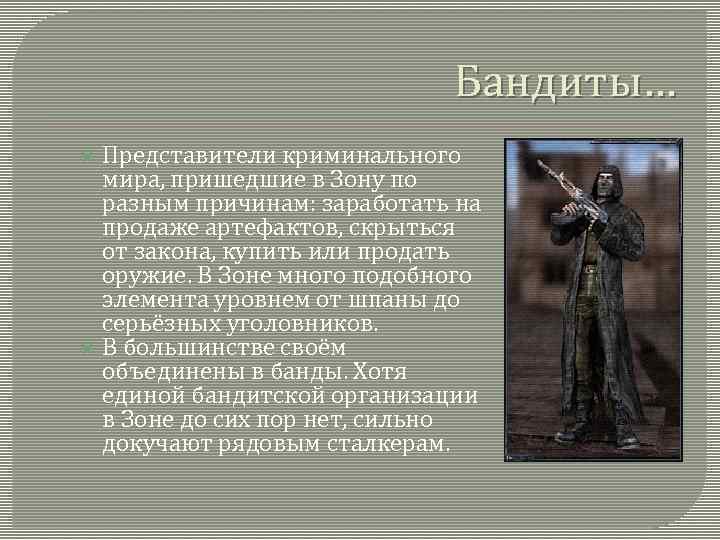 Бандиты…

Представители криминального мира, пришедшие в Зону по разным причинам: заработать на продаже артефактов, скрыться от закона, купить или продать оружие. В Зоне много подобного элемента уровнем от шпаны до серьёзных уголовников.

В большинстве своём объединены в банды. Хотя единой бандитской организации в Зоне до сих пор нет, сильно докучают рядовым сталкерам.